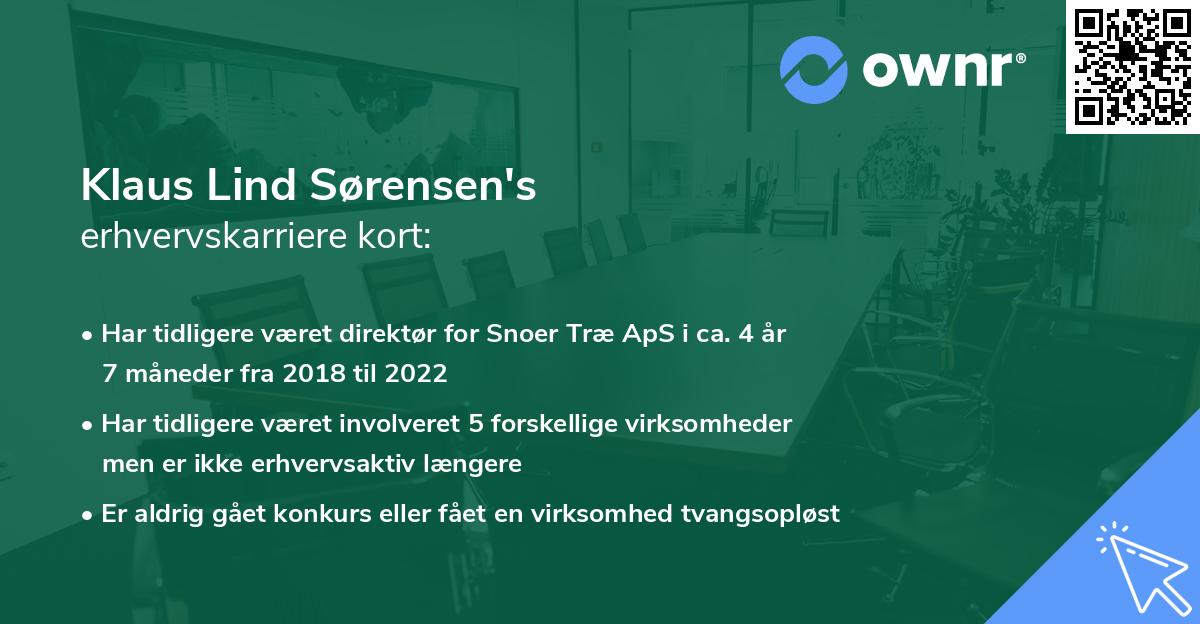 ownr®

Klaus Lind Sørensen's
erhvervskarriere kort:

• Har tidligere været direktør for Snoer Træ ApS i ca. 4 år 7 måneder fra 2018 til 2022

• Har tidligere været involveret 5 forskellige virksomheder men er ikke erhvervsaktiv længere

• Er aldrig gået konkurs eller fået en virksomhed tvangsopløst